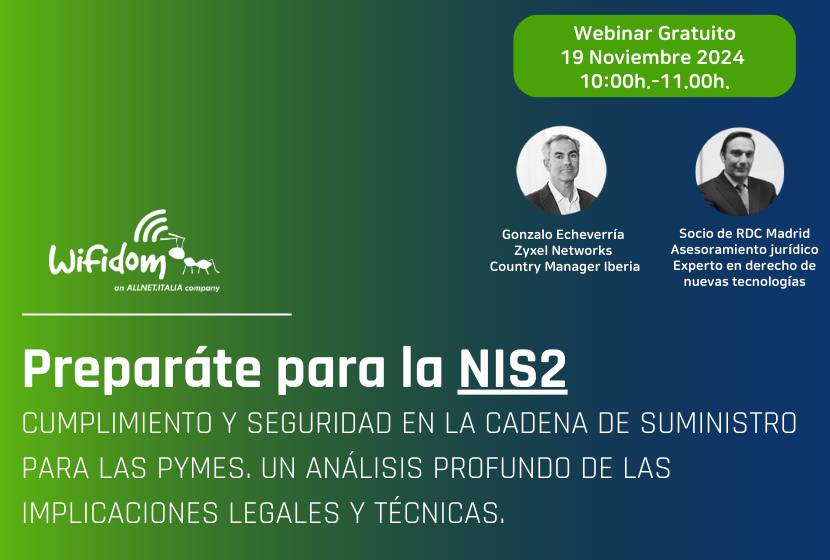 Webinar Gratuito
19 Noviembre 2024
10:00h.-11.00h.

Gonzalo Echeverría
Zyxel Networks
Country Manager Iberia

Socio de RDC Madrid
Asesoramiento jurídico
Experto en derecho de
nuevas tecnologías

Wifidom
an ALLNET.ITALIA company

Preparáte para la NIS2

CUMPLIMIENTO Y SEGURIDAD EN LA CADENA DE SUMINISTRO PARA LAS PYMES. UN ANÁLISIS PROFUNDO DE LAS IMPLICACIONES LEGALES Y TÉCNICAS.